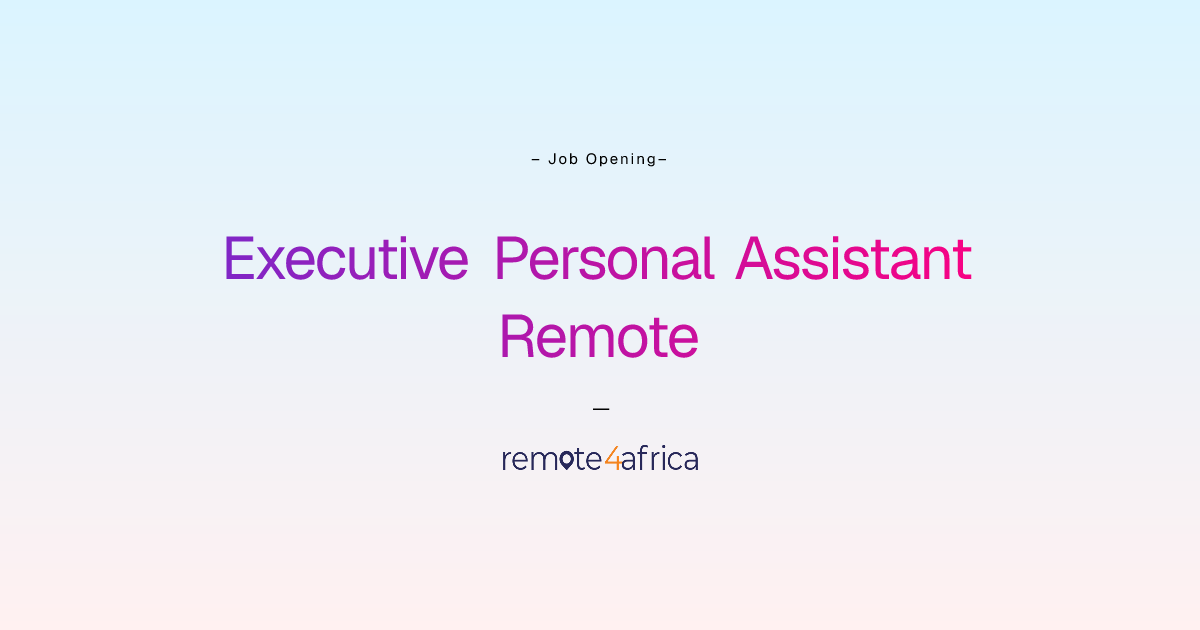 – Job Opening–

Executive Personal Assistant Remote

—

remote4africa